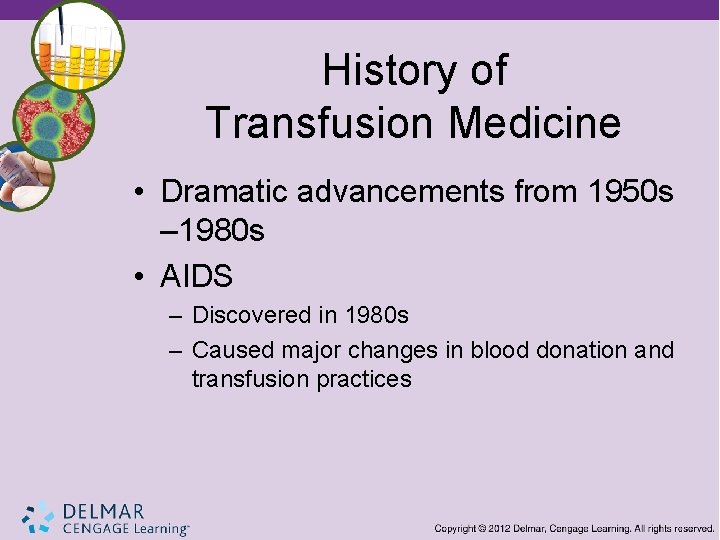 History of
Transfusion Medicine

• Dramatic advancements from 1950s –1980s
• AIDS
– Discovered in 1980s
– Caused major changes in blood donation and transfusion practices

DELMAR
CENGAGE Learning™

Copyright © 2012 Delmar, Cengage Learning. All rights reserved.